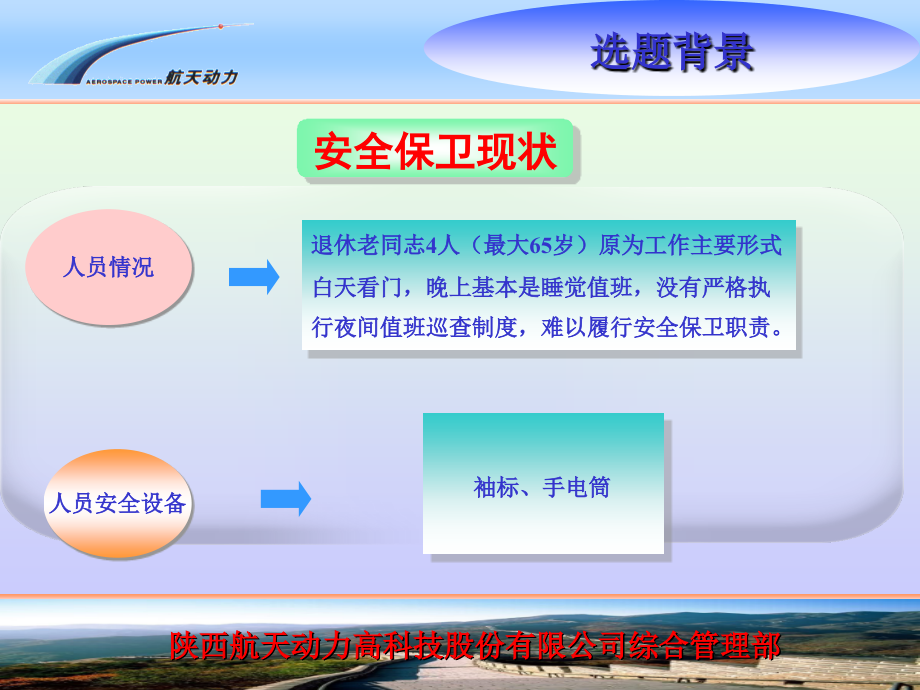 AEROSPACE POWER 航天动力

选题背景

安全保卫现状

人员情况

退休老同志4人（最大65岁）原为工作主要形式白天看门，晚上基本是睡觉值班，没有严格执行夜间值班巡查制度，难以履行安全保卫职责。

人员安全设备

袖标、手电筒

陕西航天动力高科技股份有限公司综合管理部